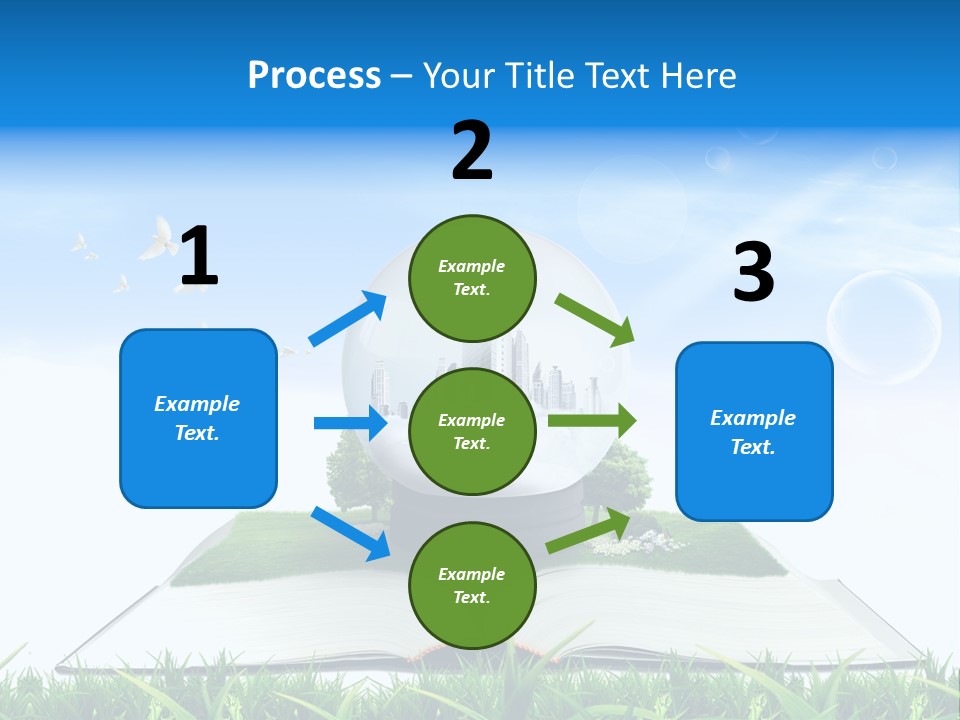 Process – Your Title Text Here

1

Example Text.

2

Example Text.

Example Text.

Example Text.

3

Example Text.